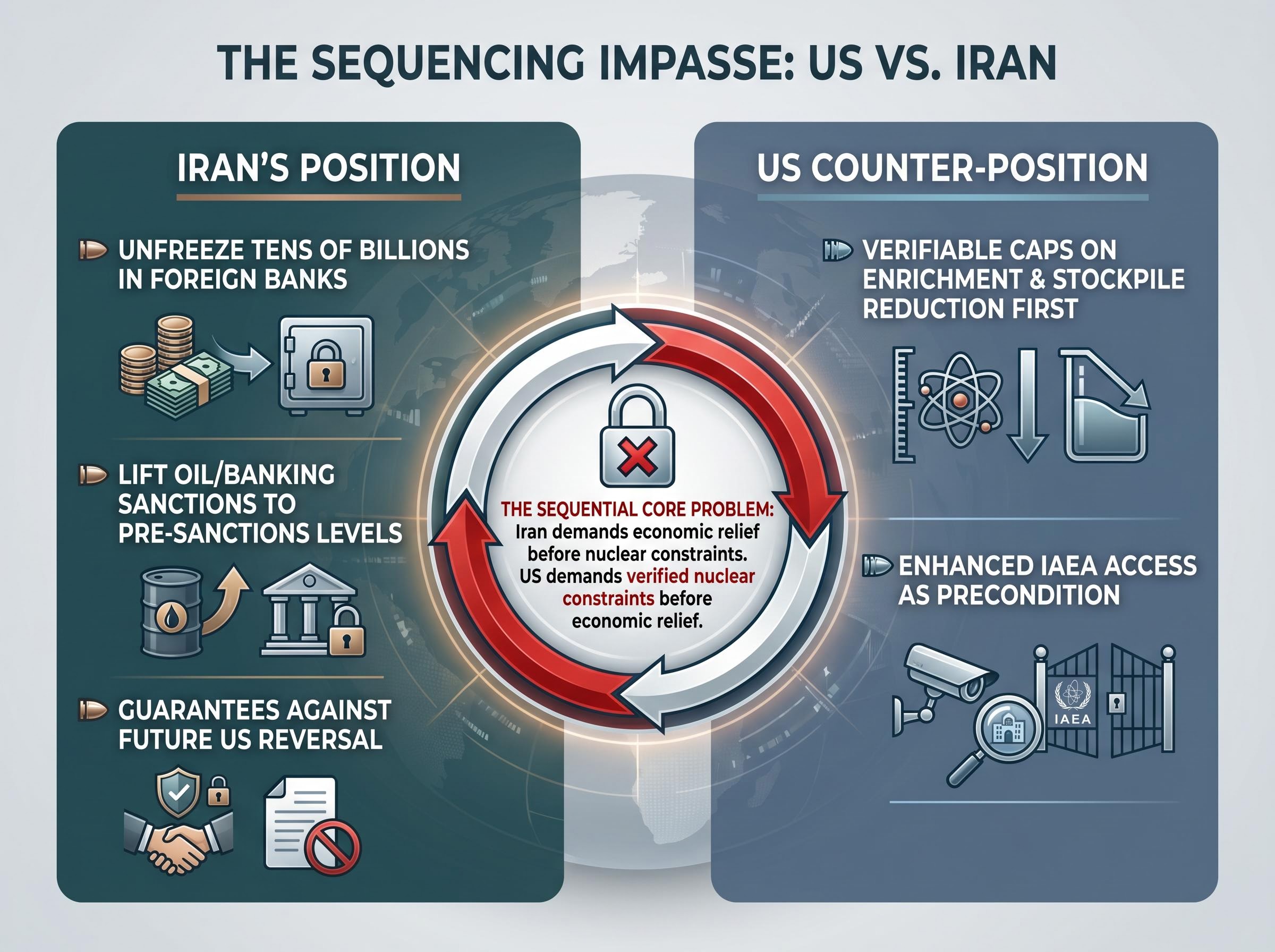 THE SEQUENCING IMPASSE: US VS. IRAN

IRAN'S POSITION

UNFREEZE TENS OF BILLIONS IN FOREIGN BANKS

LIFT OIL/BANKING SANCTIONS TO PRE-SANCTIONS LEVELS

GUARANTEES AGAINST FUTURE US REVERSAL

THE SEQUENTIAL CORE PROBLEM: Iran demands economic relief before nuclear constraints. US demands verified nuclear constraints before economic relief.

US COUNTER-POSITION

VERIFIABLE CAPS ON ENRICHMENT & STOCKPILE REDUCTION FIRST

ENHANCED IAEA ACCESS AS PRECONDITION

IAEA